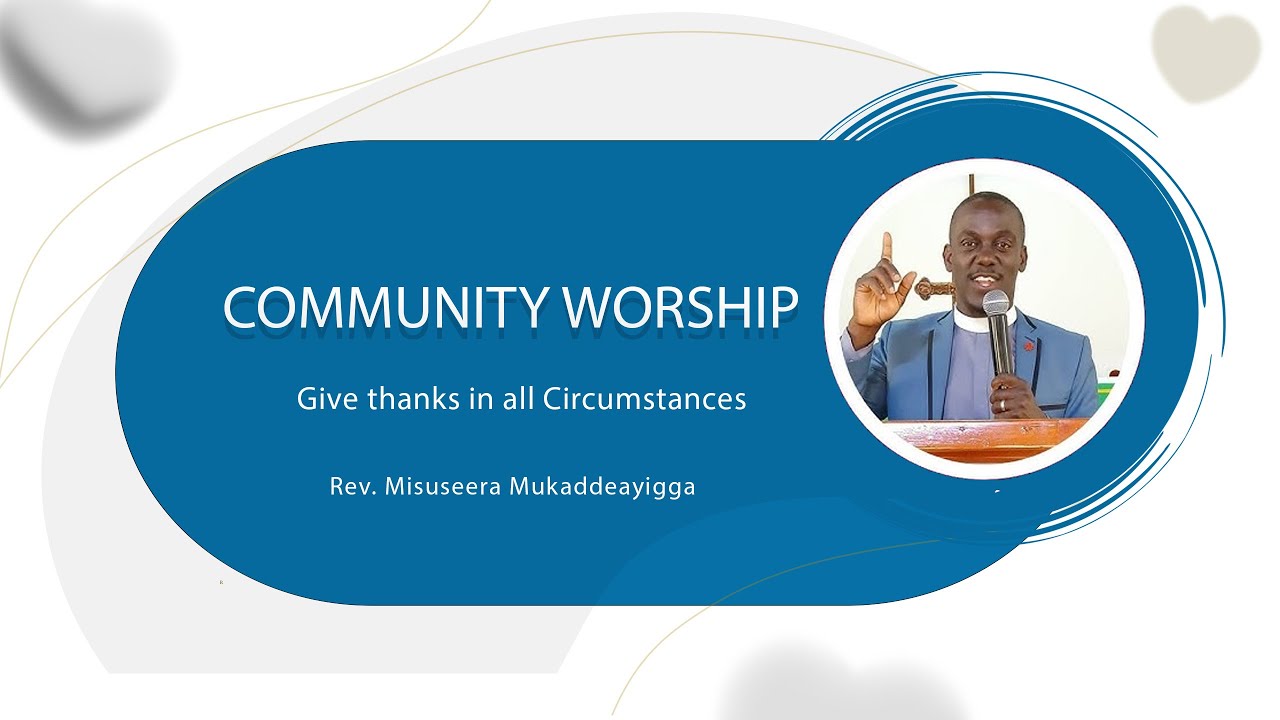 COMMUNITY WORSHIP

Give thanks in all Circumstances

Rev. Misuseera Mukaddeayigga